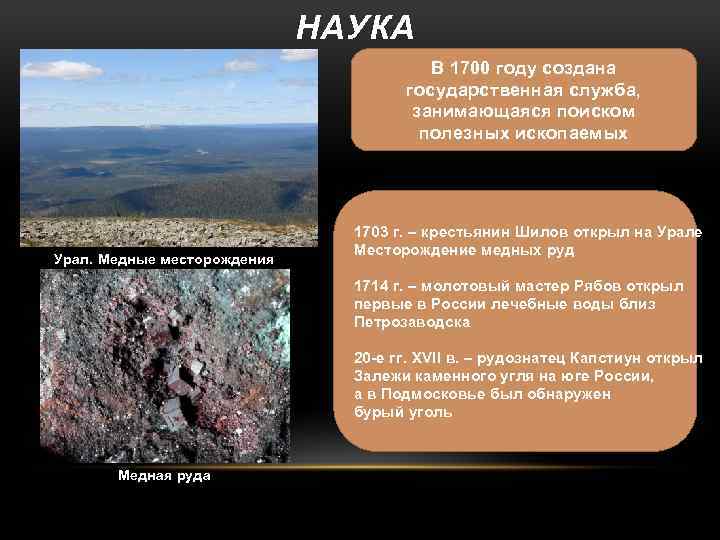 НАУКА

Урал. Медные месторождения

Медная руда

В 1700 году создана государственная служба, занимающаяся поиском полезных ископаемых

1703 г. – крестьянин Шилов открыл на Урале Месторождение медных руд

1714 г. – молотовый мастер Рябов открыл первые в России лечебные воды близ Петрозаводска

20-е гг. XVII в. – рудознатец Капстиун открыл Залежи каменного угля на юге России, а в Подмосковье был обнаружен бурый уголь